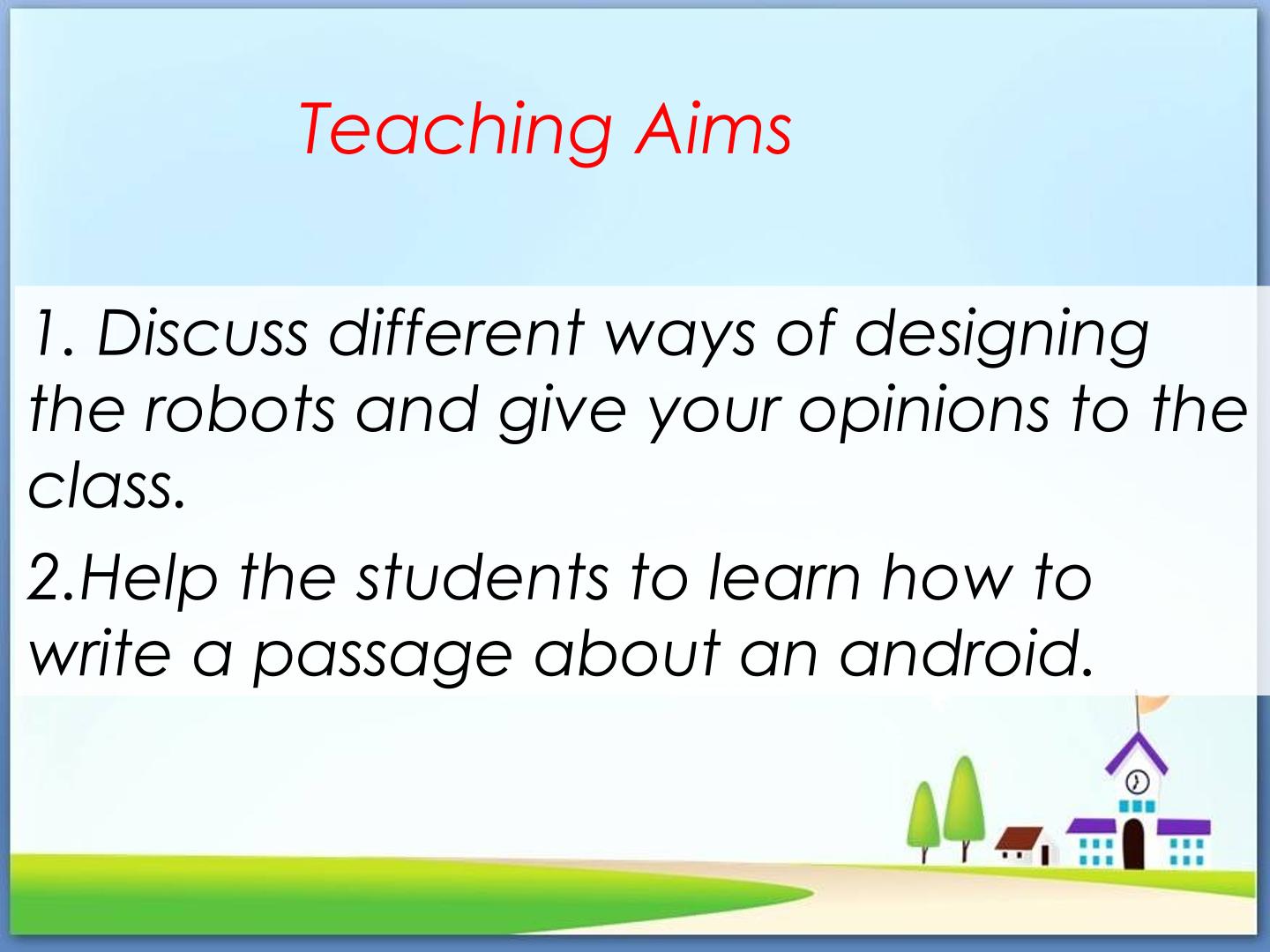 Teaching Aims

1. Discuss different ways of designing the robots and give your opinions to the class.

2.Help the students to learn how to write a passage about an android.